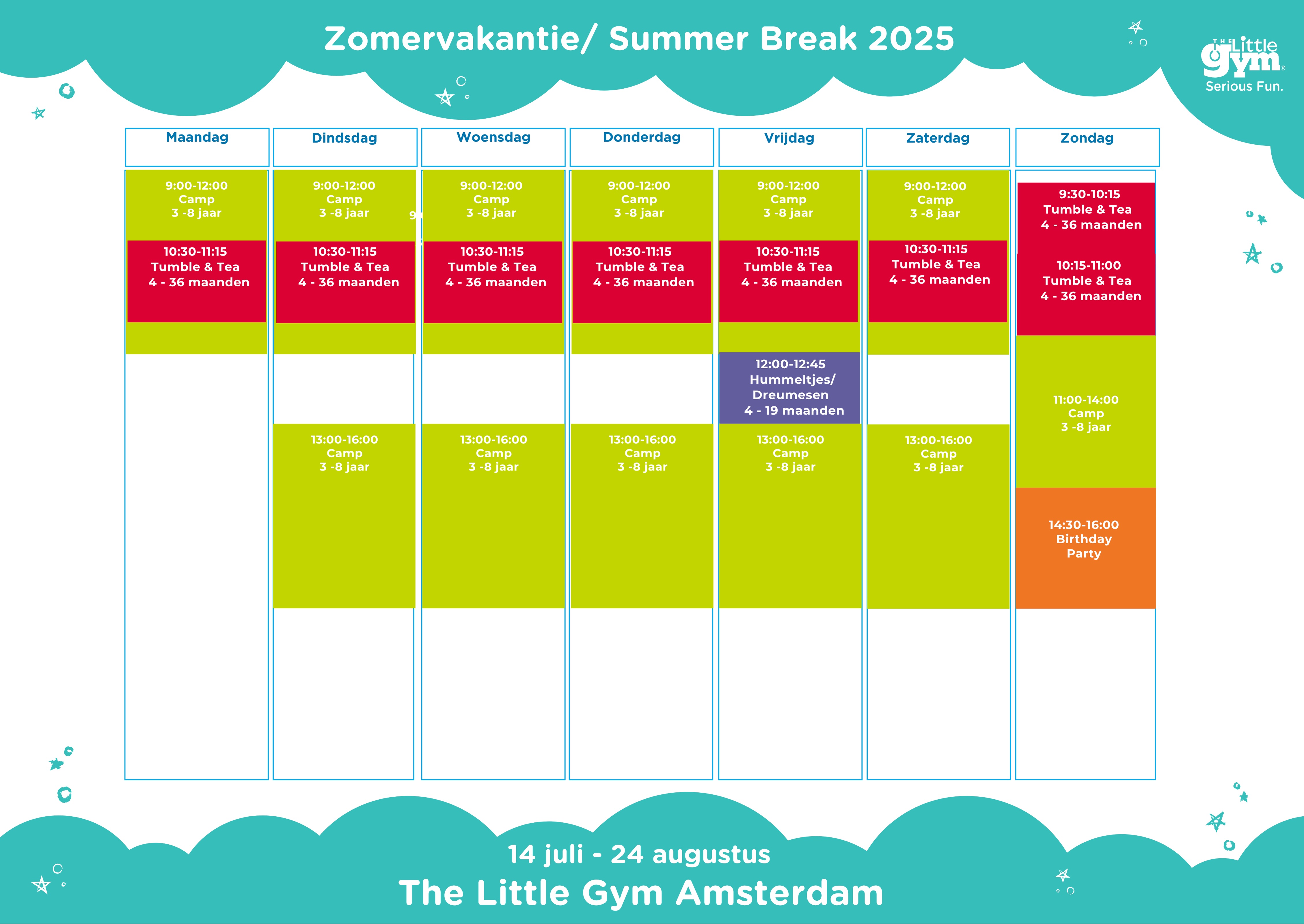 Zomervakantie/ Summer Break 2025

THE Little gym
Serious Fun.

| Maandag | Dindsdag | Woensdag | Donderdag | Vrijdag | Zaterdag | Zondag |
|---|---|---|---|---|---|---|
| 9:00-12:00 Camp 3 -8 jaar | 9:00-12:00 Camp 3 -8 jaar | 9:00-12:00 Camp 3 -8 jaar | 9:00-12:00 Camp 3 -8 jaar | 9:00-12:00 Camp 3 -8 jaar | 9:00-12:00 Camp 3 -8 jaar | 9:30-10:15 Tumble & Tea 4 - 36 maanden |
| 10:30-11:15 Tumble & Tea 4 - 36 maanden | 10:30-11:15 Tumble & Tea 4 - 36 maanden | 10:30-11:15 Tumble & Tea 4 - 36 maanden | 10:30-11:15 Tumble & Tea 4 - 36 maanden | 10:30-11:15 Tumble & Tea 4 - 36 maanden | 10:30-11:15 Tumble & Tea 4 - 36 maanden | 10:15-11:00 Tumble & Tea 4 - 36 maanden |
| | | | | 12:00-12:45 Hummeltjes/ Dreumesen 4 - 19 maanden | | 11:00-14:00 Camp 3 -8 jaar |
| | 13:00-16:00 Camp 3 -8 jaar | 13:00-16:00 Camp 3 -8 jaar | 13:00-16:00 Camp 3 -8 jaar | 13:00-16:00 Camp 3 -8 jaar | 13:00-16:00 Camp 3 -8 jaar | 14:30-16:00 Birthday Party |

14 juli - 24 augustus
The Little Gym Amsterdam